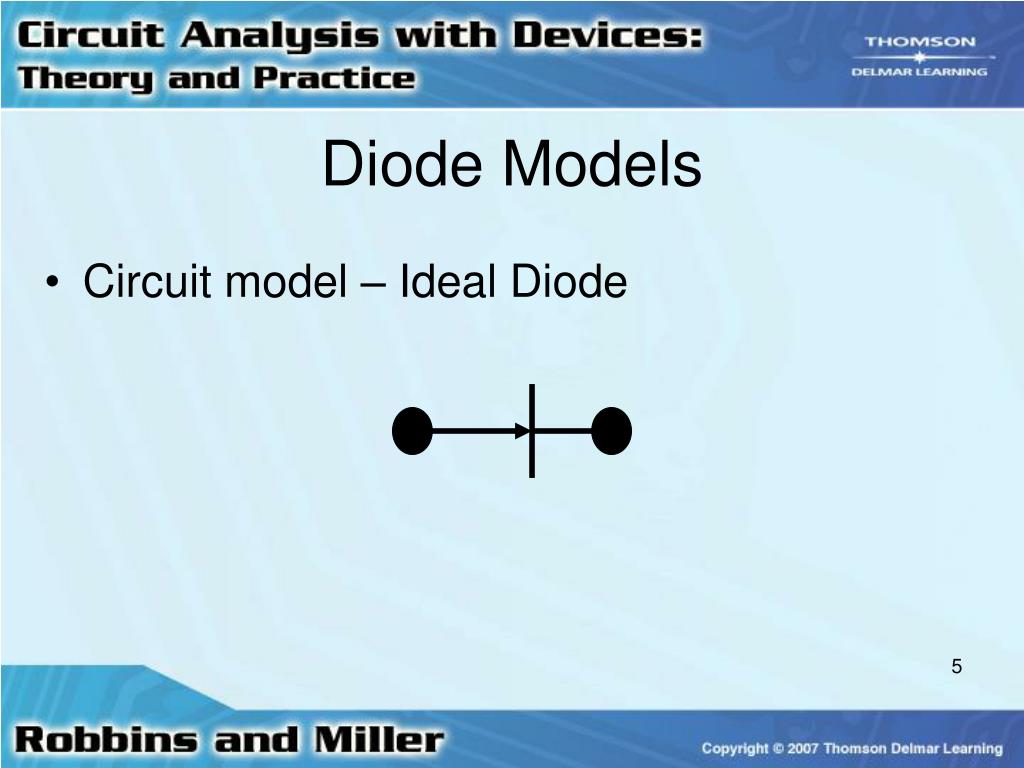 Circuit Analysis with Devices:
Theory and Practice

THOMSON
DELMAR LEARNING

Diode Models

• Circuit model – Ideal Diode

5

Robbins and Miller

Copyright © 2007 Thomson Delmar Learning